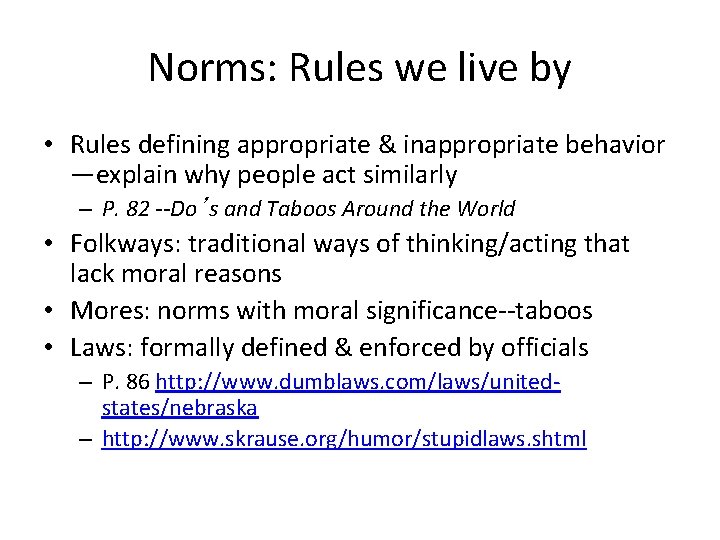 Norms: Rules we live by

• Rules defining appropriate & inappropriate behavior —explain why people act similarly
– P. 82 --Do's and Taboos Around the World
• Folkways: traditional ways of thinking/acting that lack moral reasons
• Mores: norms with moral significance--taboos
• Laws: formally defined & enforced by officials
– P. 86 http://www.dumblaws.com/laws/united-states/nebraska
– http://www.skrause.org/humor/stupidlaws.shtml